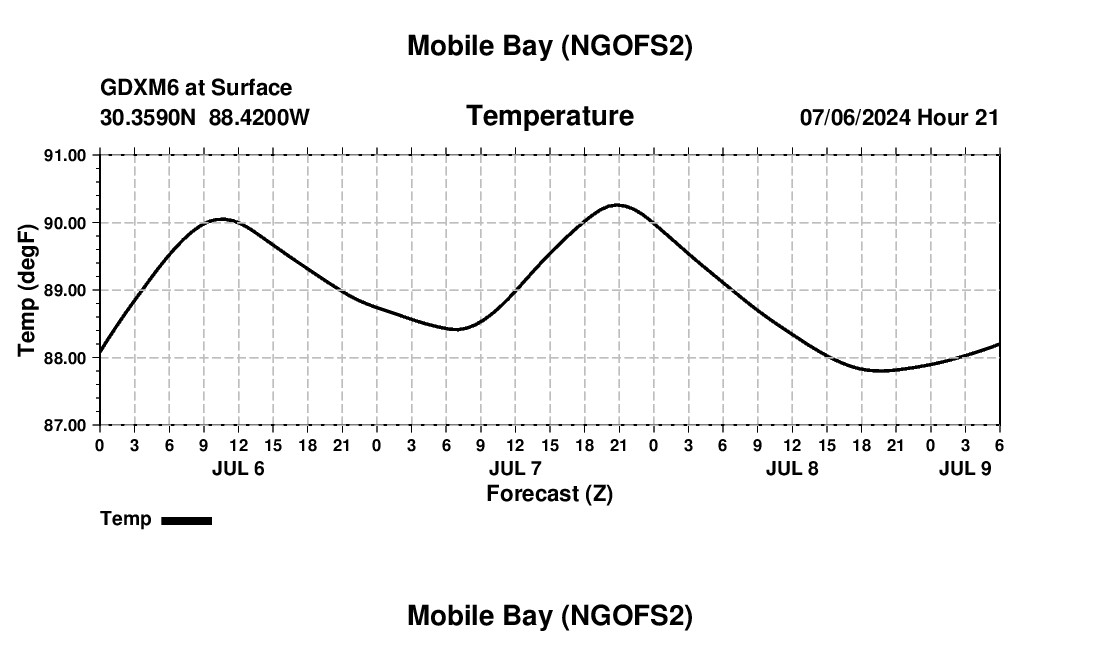 Mobile Bay (NGOFS2)

GDXM6 at Surface
30.3590N 88.4200W

Temperature

07/06/2024 Hour 21

Temp (degF)

91.00
90.00
89.00
88.00
87.00

0 3 6 9 12 15 18 21 0 3 6 9 12 15 18 21 0 3 6 9 12 15 18 21 0 3 6

JUL 6
JUL 7
JUL 8
JUL 9

Forecast (Z)

Temp

Mobile Bay (NGOFS2)